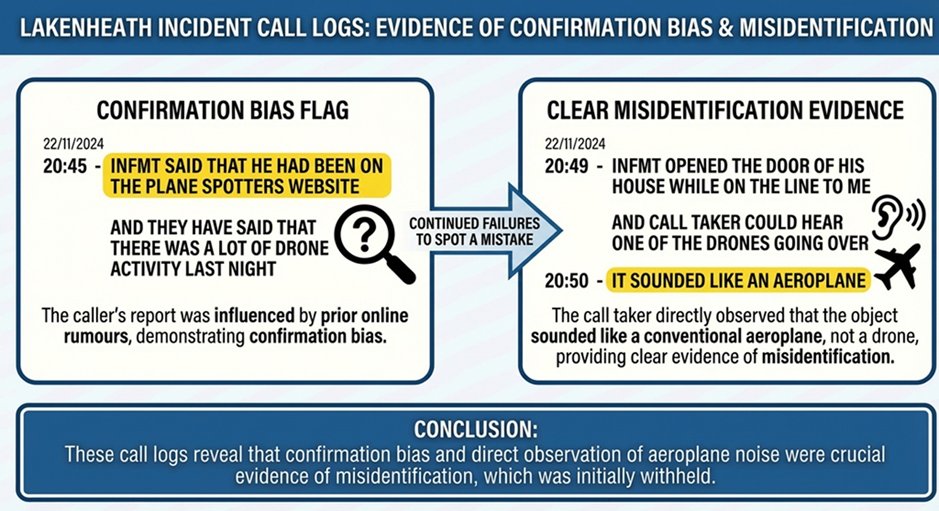 LAKENHEATH INCIDENT CALL LOGS: EVIDENCE OF CONFIRMATION BIAS & MISIDENTIFICATION

CONFIRMATION BIAS FLAG

22/11/2024

20:45 - INFMT SAID THAT HE HAD BEEN ON THE PLANE SPOTTERS WEBSITE

AND THEY HAVE SAID THAT THERE WAS A LOT OF DRONE ACTIVITY LAST NIGHT

The caller's report was influenced by prior online rumours, demonstrating confirmation bias.

CONTINUED FAILURES TO SPOT A MISTAKE

CLEAR MISIDENTIFICATION EVIDENCE

22/11/2024

20:49 - INFMT OPENED THE DOOR OF HIS HOUSE WHILE ON THE LINE TO ME

AND CALL TAKER COULD HEAR ONE OF THE DRONES GOING OVER

20:50 - IT SOUNDED LIKE AN AEROPLANE

The call taker directly observed that the object sounded like a conventional aeroplane, not a drone, providing clear evidence of misidentification.

CONCLUSION:

These call logs reveal that confirmation bias and direct observation of aeroplane noise were crucial evidence of misidentification, which was initially withheld.